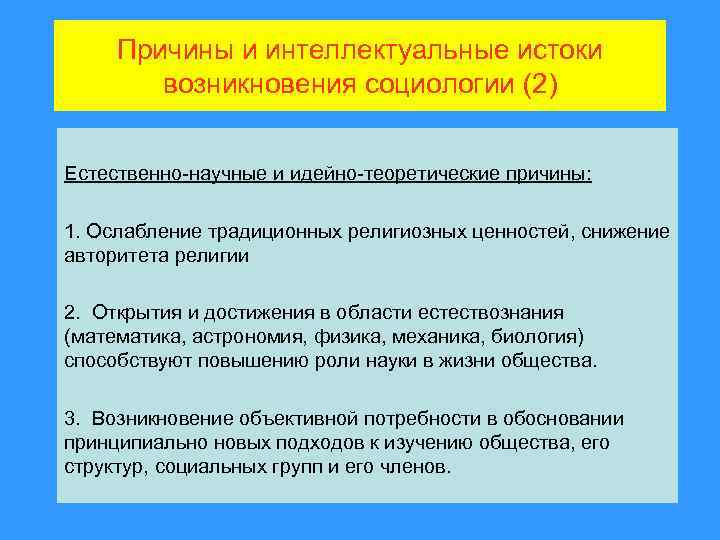 Причины и интеллектуальные истоки возникновения социологии (2)

Естественно-научные и идейно-теоретические причины:

1. Ослабление традиционных религиозных ценностей, снижение авторитета религии

2. Открытия и достижения в области естествознания (математика, астрономия, физика, механика, биология) способствуют повышению роли науки в жизни общества.

3. Возникновение объективной потребности в обосновании принципиально новых подходов к изучению общества, его структур, социальных групп и его членов.